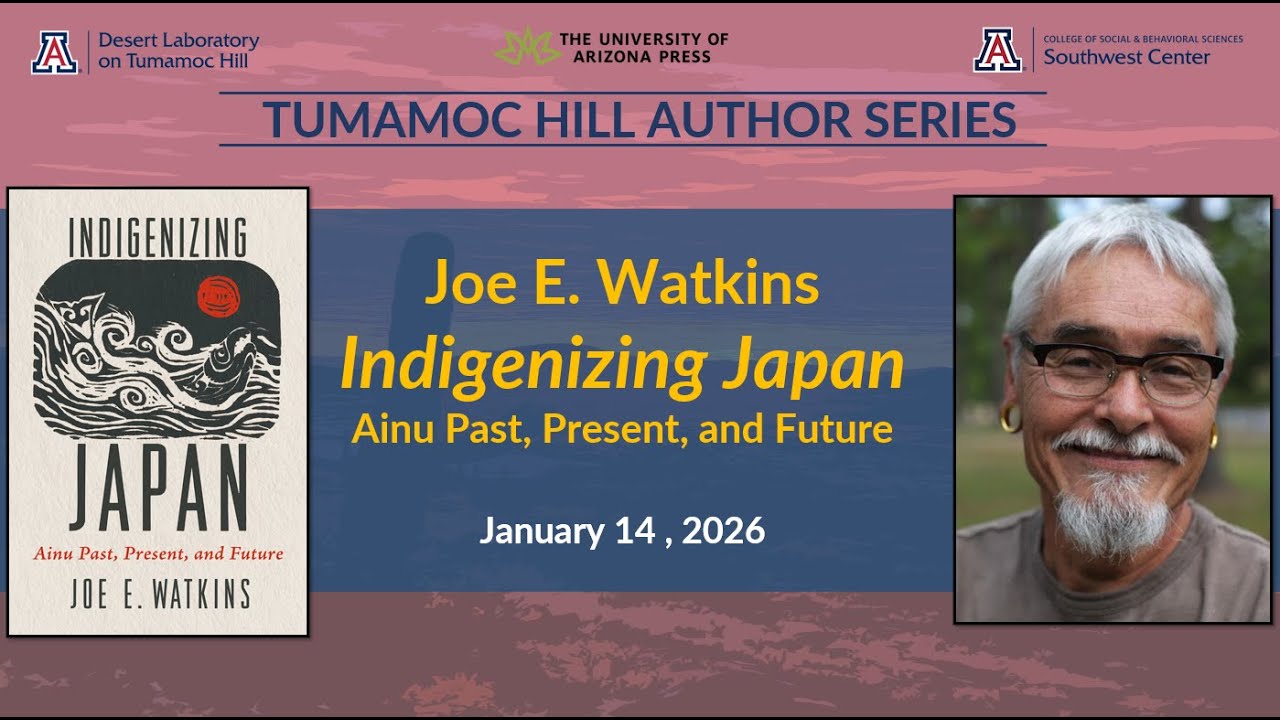 A Desert Laboratory on Tumamoc Hill

THE UNIVERSITY OF ARIZONA PRESS

A COLLEGE OF SOCIAL & BEHAVIORAL SCIENCES Southwest Center

TUMAMOC HILL AUTHOR SERIES

INDIGENIZING JAPAN

Ainu Past, Present, and Future

JOE E. WATKINS

Joe E. Watkins
Indigenizing Japan
Ainu Past, Present, and Future

January 14 , 2026